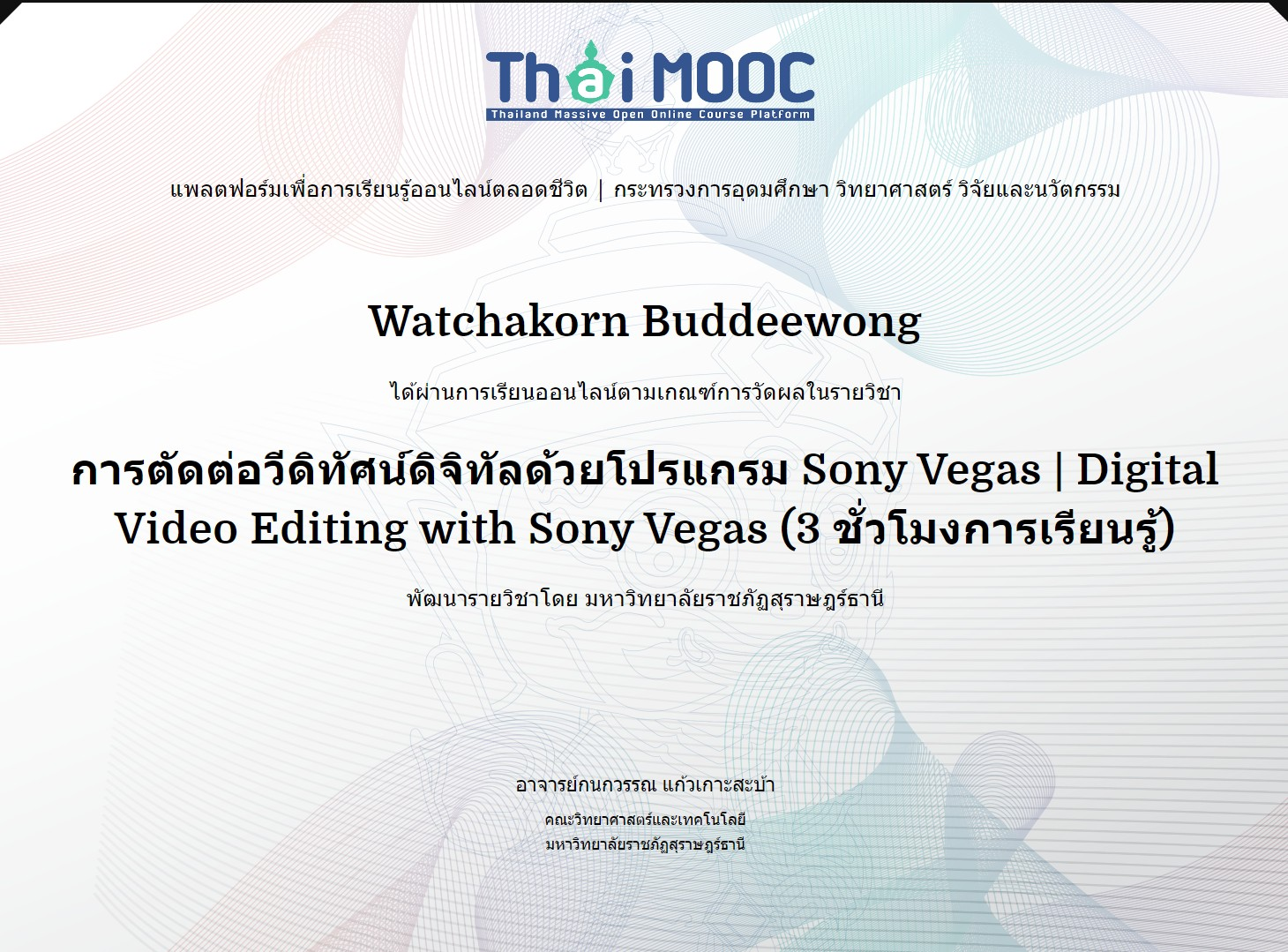 Thai MOOC
Thailand Massive Open Online Course Platform

แพลตฟอร์มเพื่อการเรียนรู้ออนไลน์ตลอดชีวิต | กระทรวงการอุดมศึกษา วิทยาศาสตร์ วิจัยและนวัตกรรม

Watchakorn Buddeewong

ได้ผ่านการเรียนออนไลน์ตามเกณฑ์การวัดผลในรายวิชา

การตัดต่อวีดิทัศน์ดิจิทัลด้วยโปรแกรม Sony Vegas | Digital Video Editing with Sony Vegas (3 ชั่วโมงการเรียนรู้)

พัฒนารายวิชาโดย มหาวิทยาลัยราชภัฏสุราษฎร์ธานี

อาจารย์กนกวรรณ แก้วเกาะสะบ้า

คณะวิทยาศาสตร์และเทคโนโลยี
มหาวิทยาลัยราชภัฏสุราษฎร์ธานี